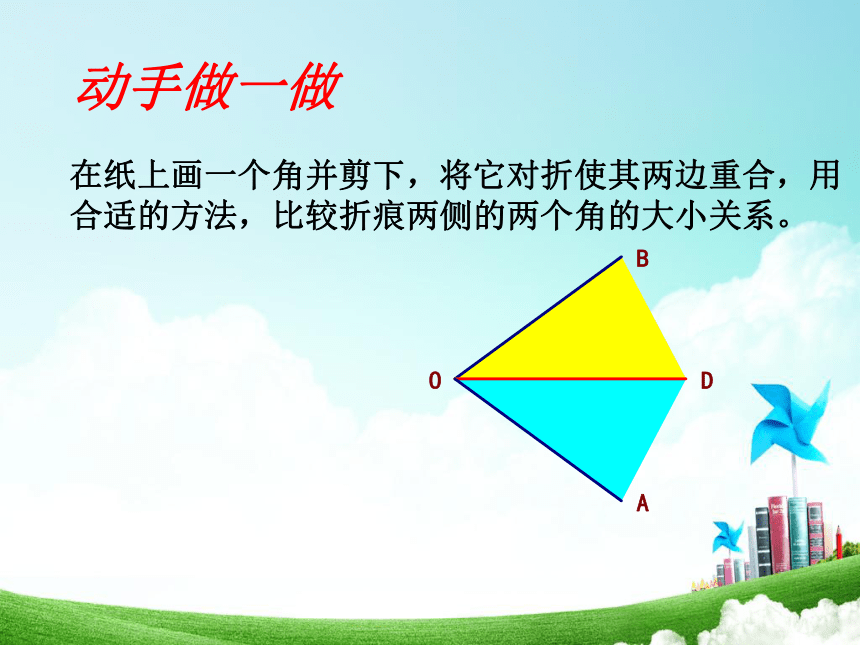 动手做一做

在纸上画一个角并剪下，将它对折使其两边重合，用合适的方法，比较折痕两侧的两个角的大小关系。

B
O
D
A